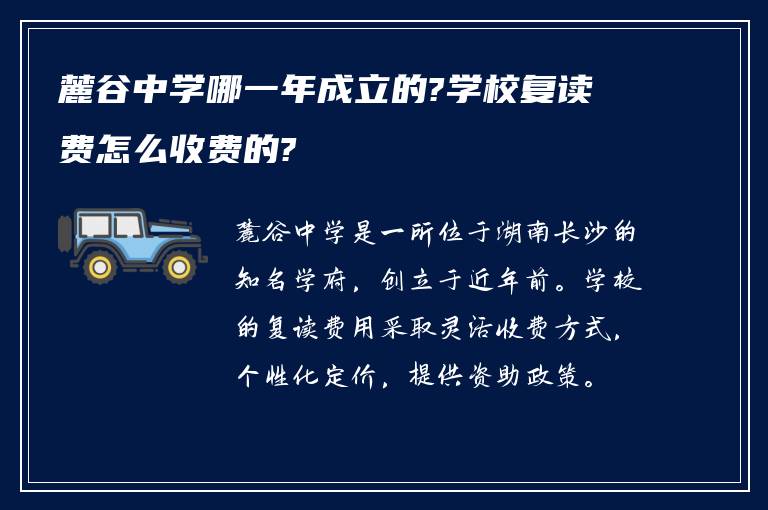 麓谷中学哪一年成立的?学校复读费怎么收费的?

麓谷中学是一所位于湖南长沙的知名学府，创立于近年前。学校的复读费用采取灵活收费方式，个性化定价，提供资助政策。